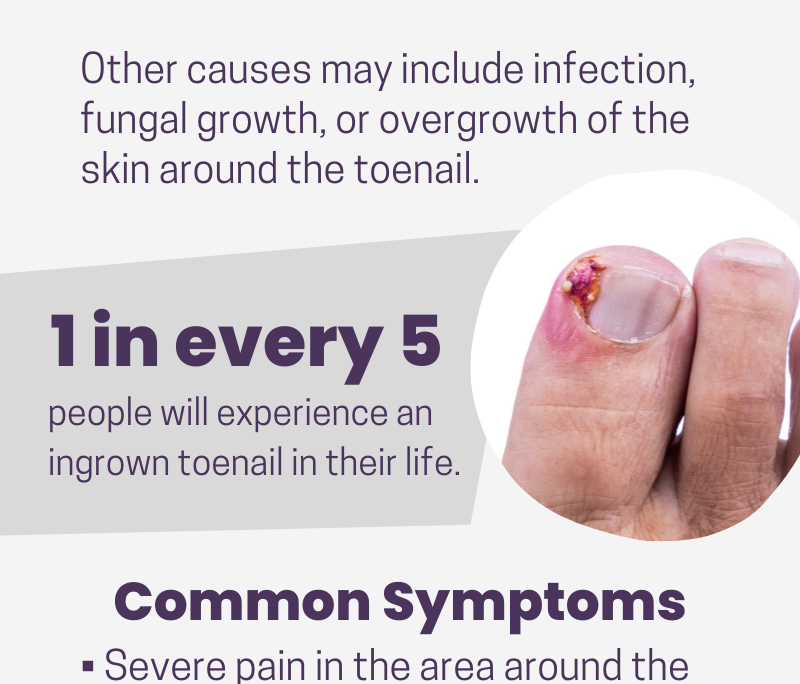 Other causes may include infection, fungal growth, or overgrowth of the skin around the toenail.

1 in every 5

people will experience an ingrown toenail in their life.

Common Symptoms

▪ Severe pain in the area around the